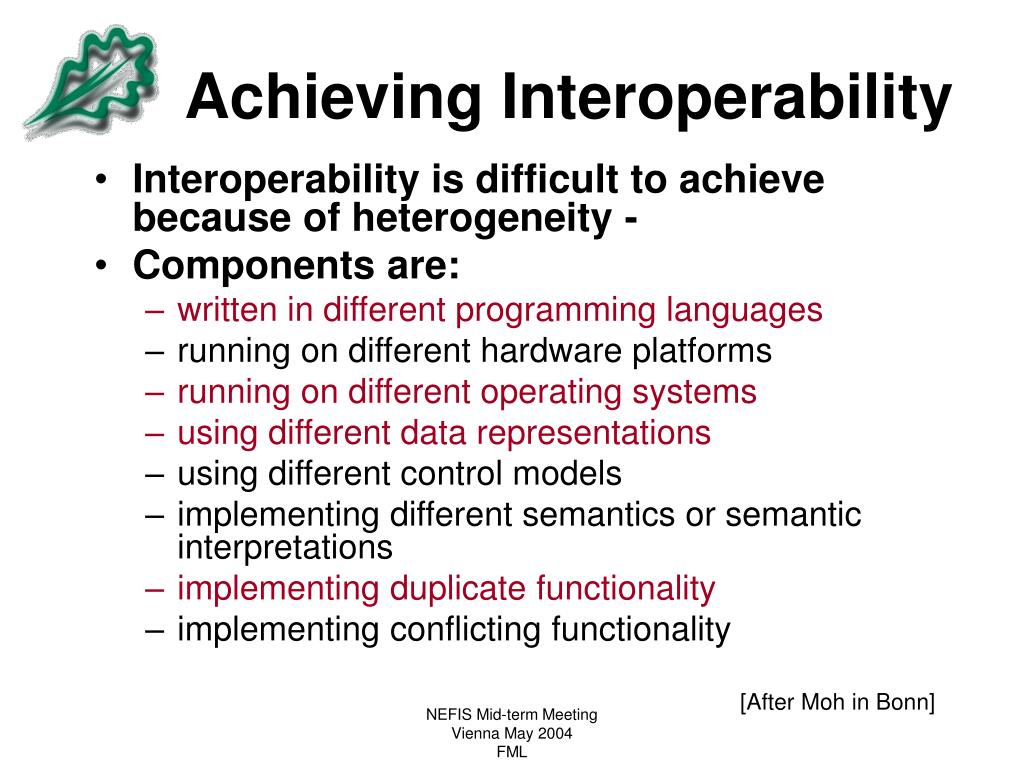 Achieving Interoperability

• Interoperability is difficult to achieve because of heterogeneity -
• Components are:
– written in different programming languages
– running on different hardware platforms
– running on different operating systems
– using different data representations
– using different control models
– implementing different semantics or semantic interpretations
– implementing duplicate functionality
– implementing conflicting functionality

[After Moh in Bonn]

NEFIS Mid-term Meeting
Vienna May 2004
FML